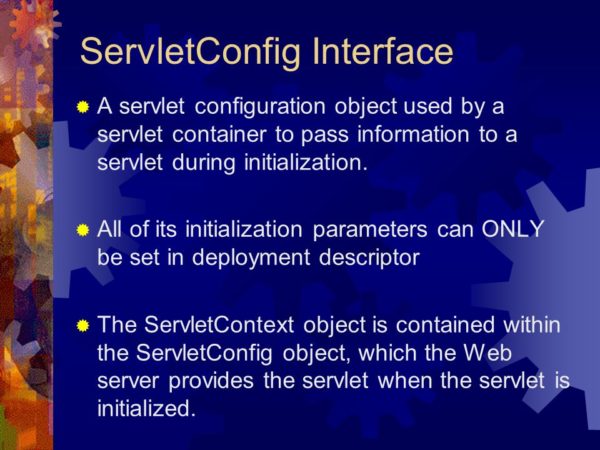 ServletConfig Interface

A servlet configuration object used by a servlet container to pass information to a servlet during initialization.

All of its initialization parameters can ONLY be set in deployment descriptor

The ServletContext object is contained within the ServletConfig object, which the Web server provides the servlet when the servlet is initialized.